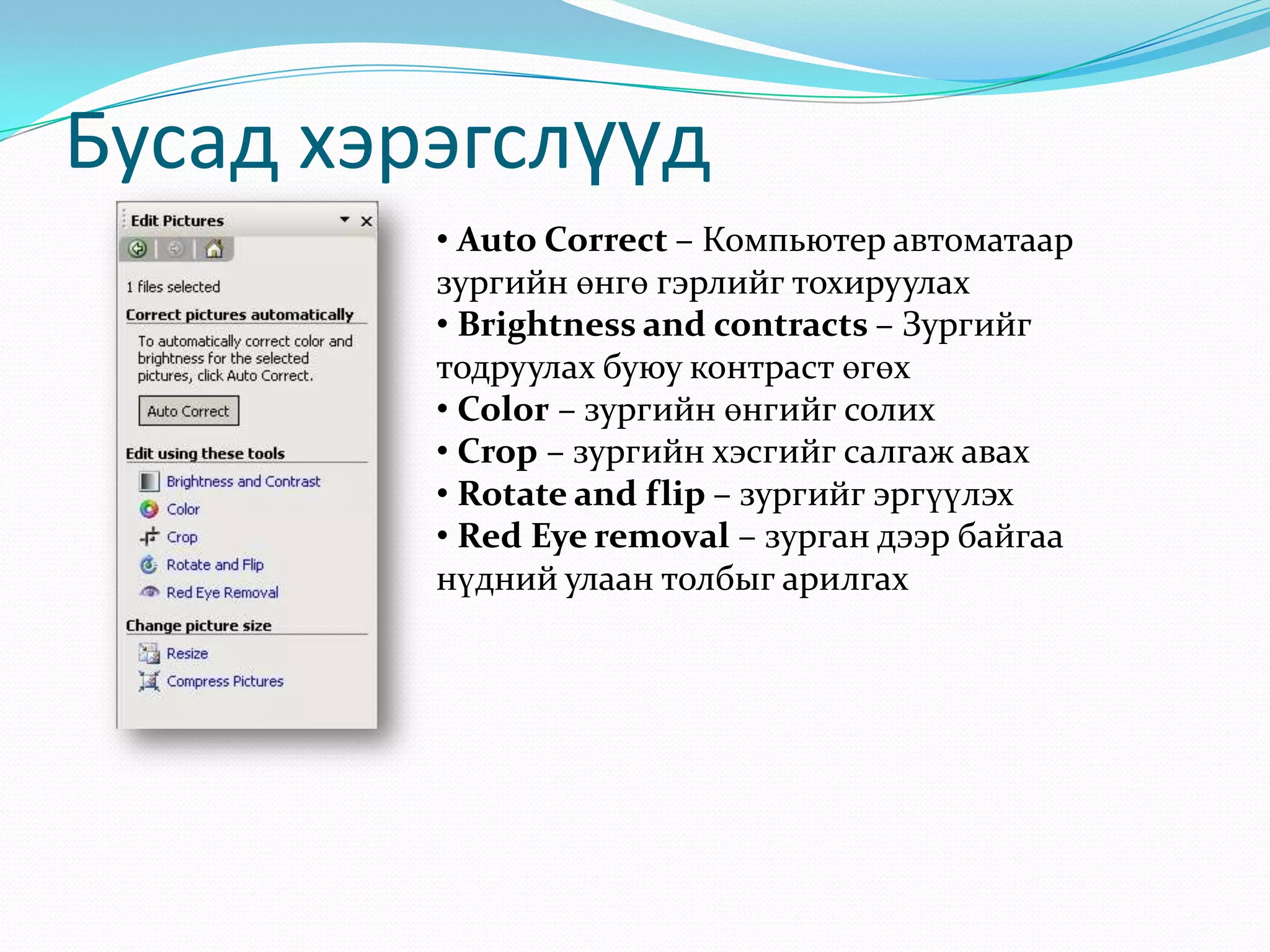 Бусад хэрэгслүүд

Edit Pictures

1 files selected

Correct pictures automatically

To automatically correct color and brightness for the selected pictures, click Auto Correct.

Auto Correct

Edit using these tools

Brightness and Contrast

Color

Crop

Rotate and Flip

Red Eye Removal

Change picture size

Resize

Compress Pictures

• Auto Correct – Компьютер автоматаар зургийн өнгө гэрлийг тохируулах
• Brightness and contracts – Зургийг тодруулах буюу контраст өгөх
• Color – зургийн өнгийг солих
• Crop – зургийн хэсгийг салгаж авах
• Rotate and flip – зургийг эргүүлэх
• Red Eye removal – зурган дээр байгаа нүдний улаан толбыг арилгах